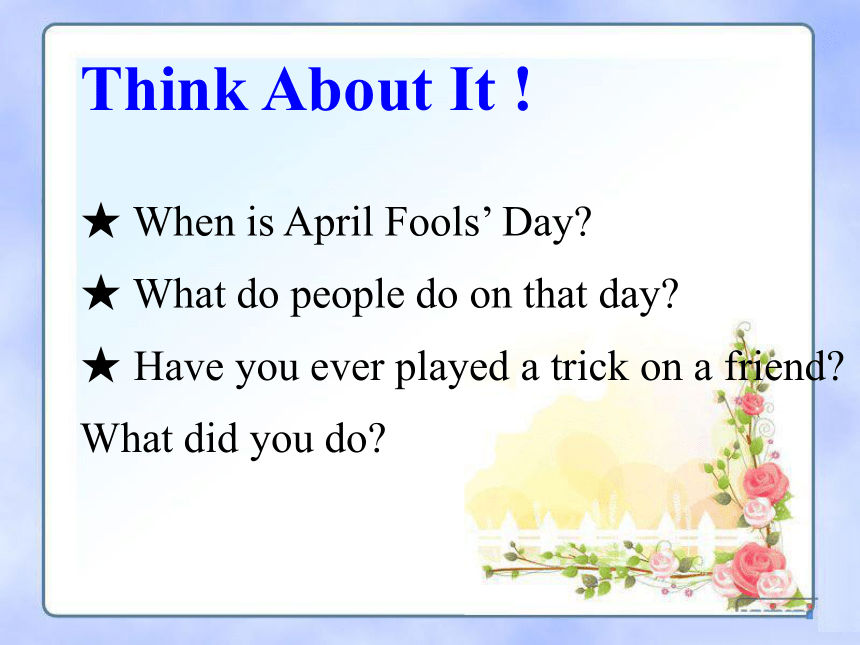 Think About It !

★ When is April Fools’ Day?

★ What do people do on that day?

★ Have you ever played a trick on a friend? What did you do?